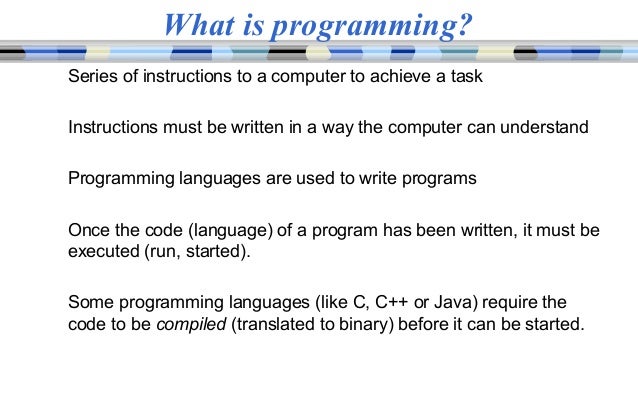 What is programming?

Series of instructions to a computer to achieve a task

Instructions must be written in a way the computer can understand

Programming languages are used to write programs

Once the code (language) of a program has been written, it must be executed (run, started).

Some programming languages (like C, C++ or Java) require the code to be compiled (translated to binary) before it can be started.